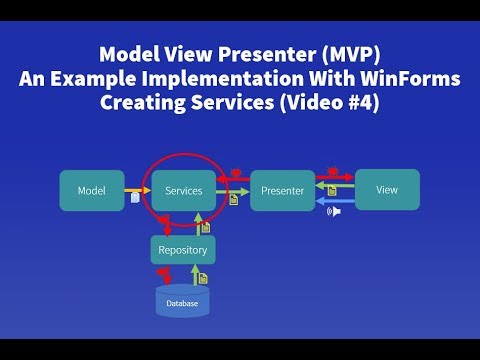 Model View Presenter (MVP)
An Example Implementation With WinForms
Creating Services (Video #4)

Model

Services

Presenter

View

Repository

Database